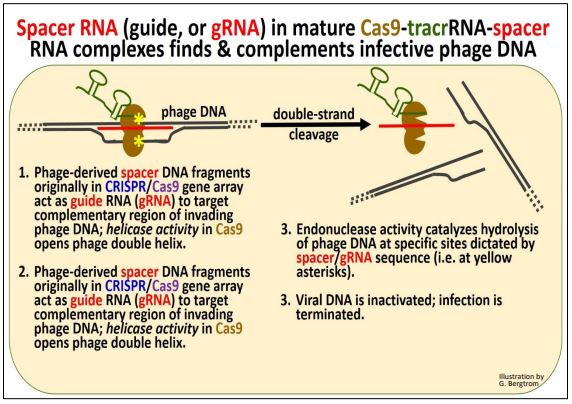 Spacer RNA (guide, or gRNA) in mature Cas9-tracrRNA-spacer RNA complexes finds & complements infective phage DNA

phage DNA

double-strand cleavage

1. Phage-derived spacer DNA fragments originally in CRISPR/Cas9 gene array act as guide RNA (gRNA) to target complementary region of invading phage DNA; helicase activity in Cas9 opens phage double helix.

2. Phage-derived spacer DNA fragments originally in CRISPR/Cas9 gene array act as guide RNA (gRNA) to target complementary region of invading phage DNA; helicase activity in Cas9 opens phage double helix.

3. Endonuclease activity catalyzes hydrolysis of phage DNA at specific sites dictated by spacer/gRNA sequence (i.e. at yellow asterisks).

3. Viral DNA is inactivated; infection is terminated.

Illustration by G. Bergtrom